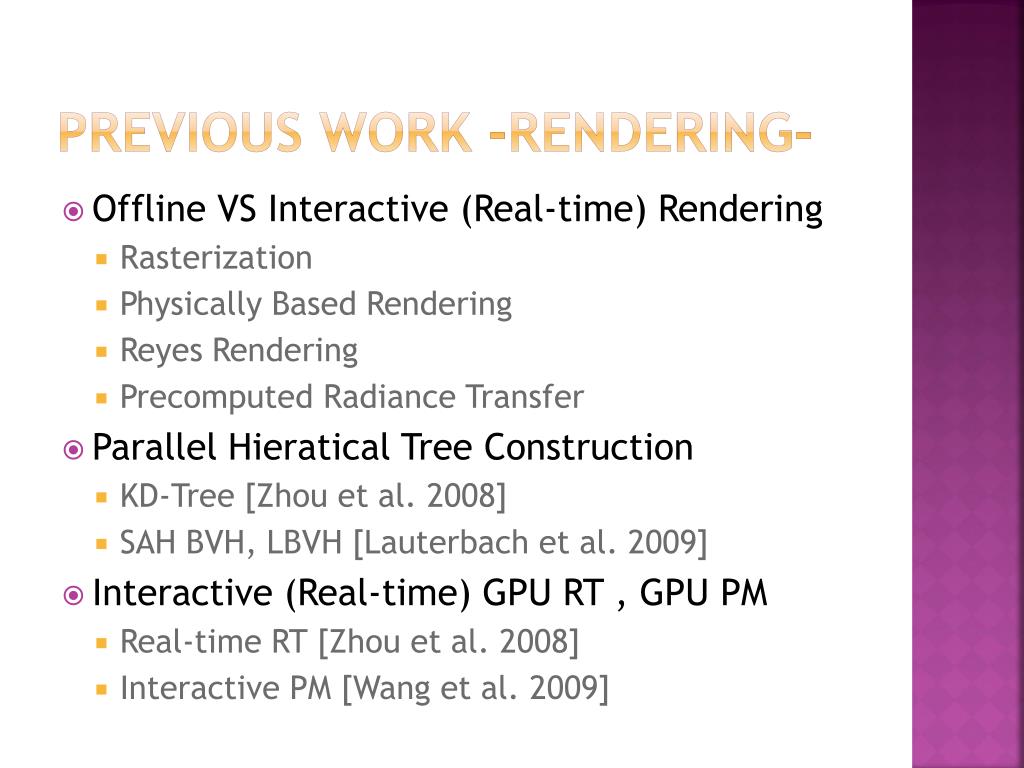 PREVIOUS WORK -RENDERING-

Offline VS Interactive (Real-time) Rendering
Rasterization
Physically Based Rendering
Reyes Rendering
Precomputed Radiance Transfer

Parallel Hieratical Tree Construction
KD-Tree [Zhou et al. 2008]
SAH BVH, LBVH [Lauterbach et al. 2009]

Interactive (Real-time) GPU RT , GPU PM
Real-time RT [Zhou et al. 2008]
Interactive PM [Wang et al. 2009]